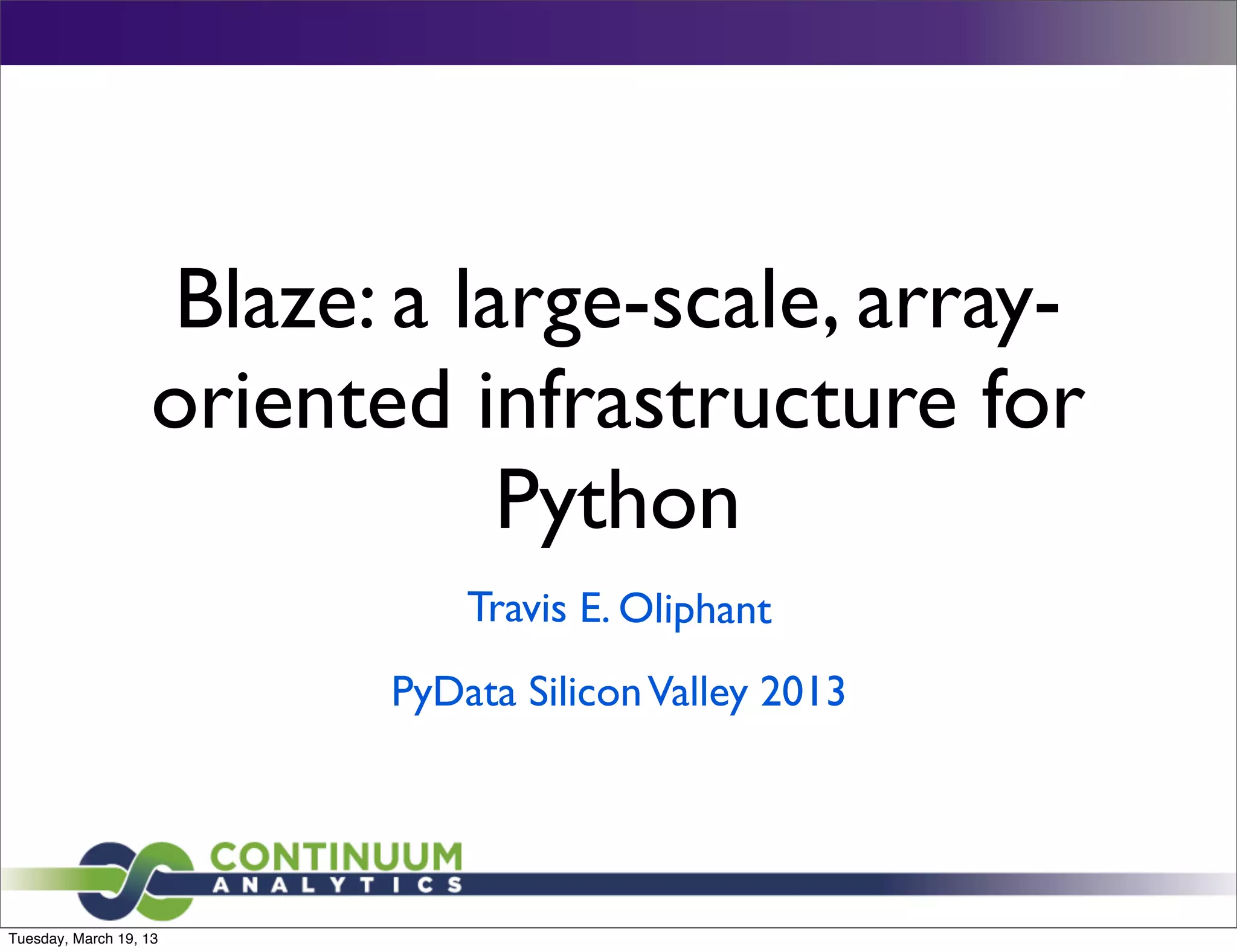 Blaze: a large-scale, array-oriented infrastructure for Python

Travis E. Oliphant

PyData Silicon Valley 2013

CONTINUUM
ANALYTICS

Tuesday, March 19, 13